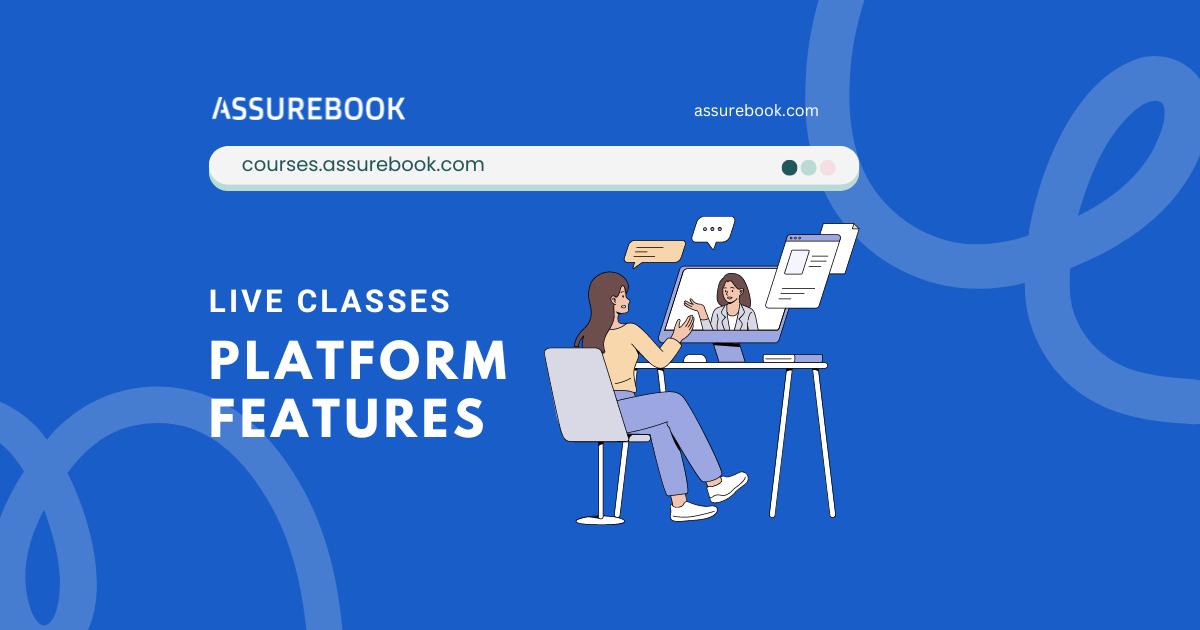 ASSUREBOOK

assurebook.com

courses.assurebook.com

LIVE CLASSES

PLATFORM FEATURES